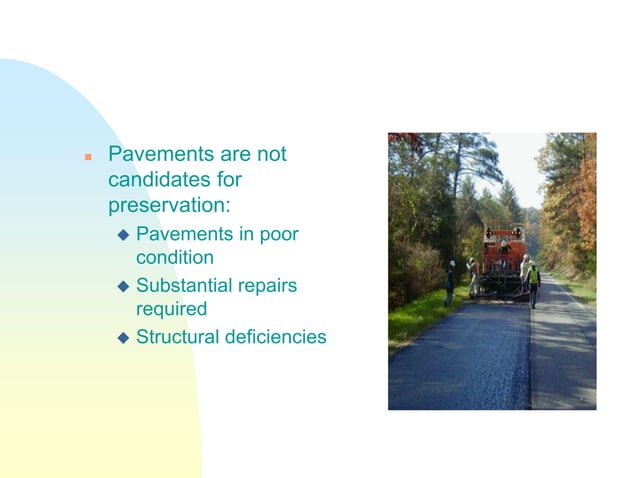 Pavements are not candidates for preservation:

Pavements in poor condition

Substantial repairs required

Structural deficiencies